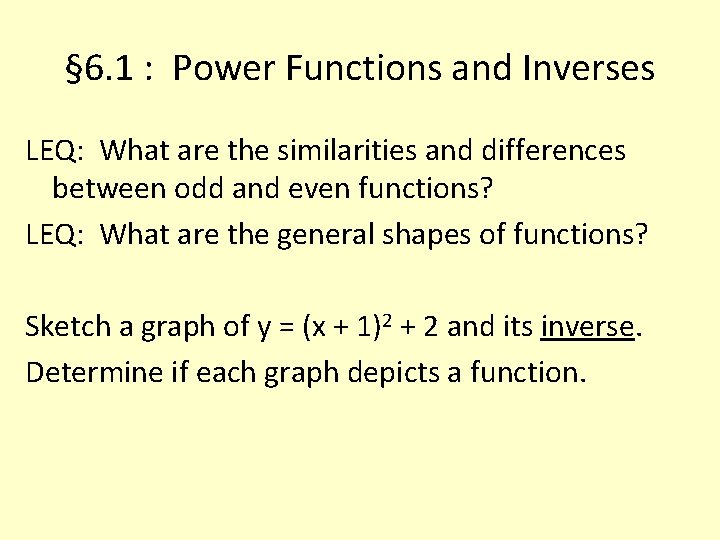 §6.1 : Power Functions and Inverses

LEQ: What are the similarities and differences between odd and even functions?

LEQ: What are the general shapes of functions?

Sketch a graph of $y = (x + 1)^2 + 2$ and its inverse.

Determine if each graph depicts a function.